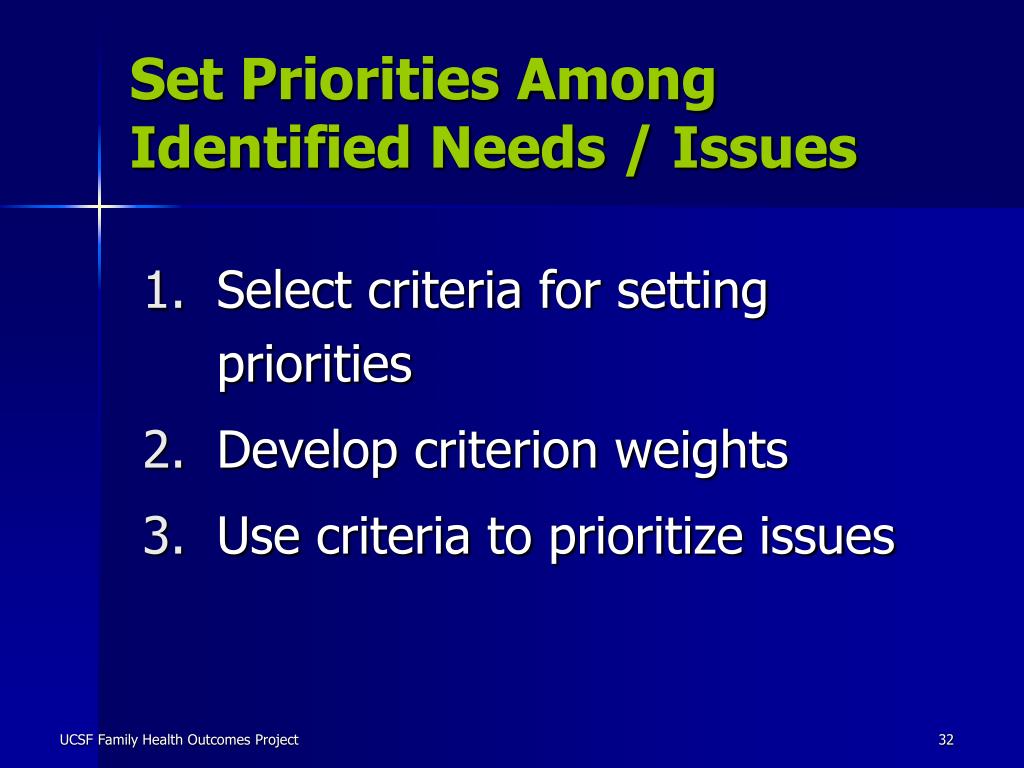 Set Priorities Among Identified Needs / Issues

1. Select criteria for setting priorities
2. Develop criterion weights
3. Use criteria to prioritize issues

UCSF Family Health Outcomes Project

32